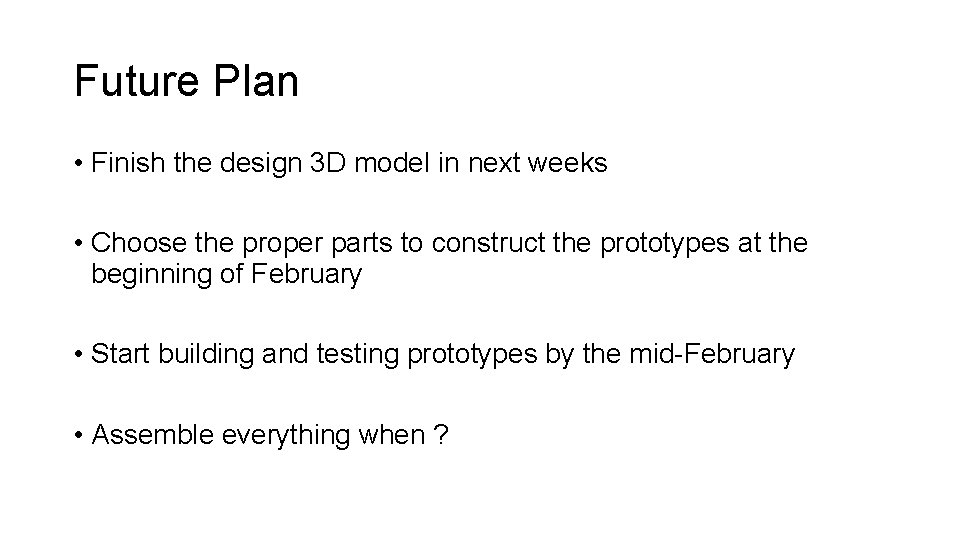 Future Plan

• Finish the design 3D model in next weeks

• Choose the proper parts to construct the prototypes at the beginning of February

• Start building and testing prototypes by the mid-February

• Assemble everything when ?